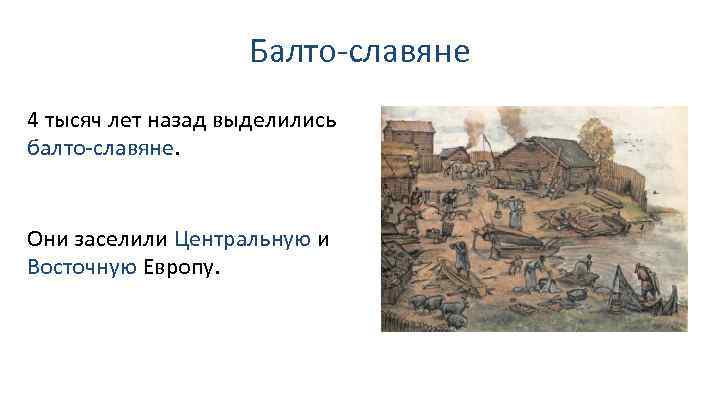 Балто-славяне

4 тысяч лет назад выделились балто-славяне.

Они заселили Центральную и Восточную Европу.